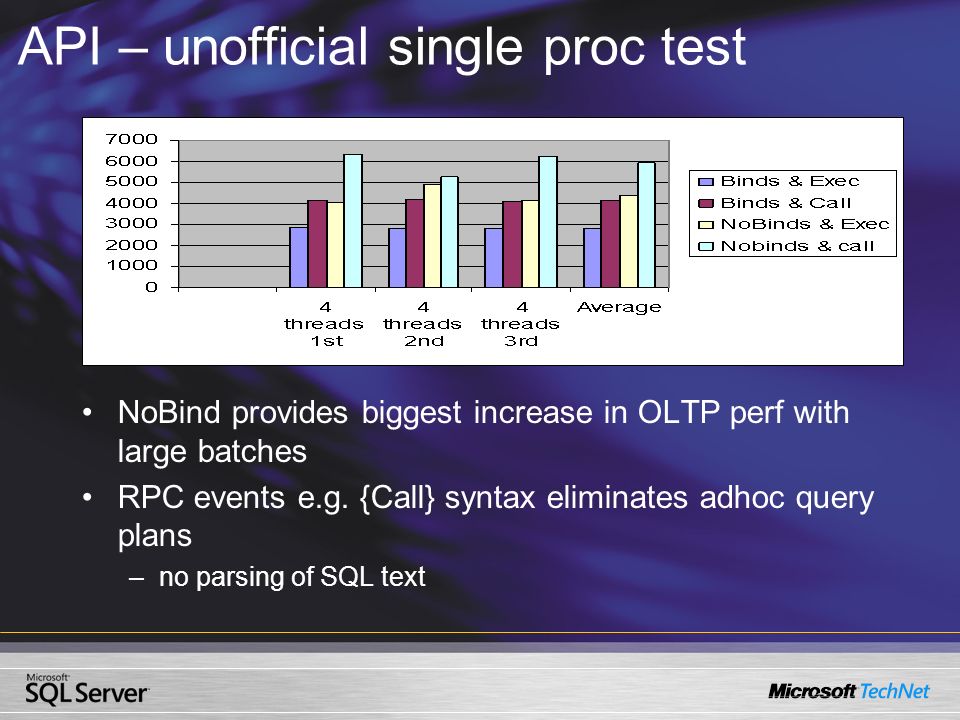 API – unofficial single proc test

7000
6000
5000
4000
3000
2000
1000
0

4 threads 1st
4 threads 2nd
4 threads 3rd
Average

Binds & Exec
Binds & Call
NoBinds & Exec
Nobinds & call

• NoBind provides biggest increase in OLTP perf with large batches
• RPC events e.g. {Call} syntax eliminates adhoc query plans
– no parsing of SQL text

Microsoft SQL Server

Microsoft TechNet